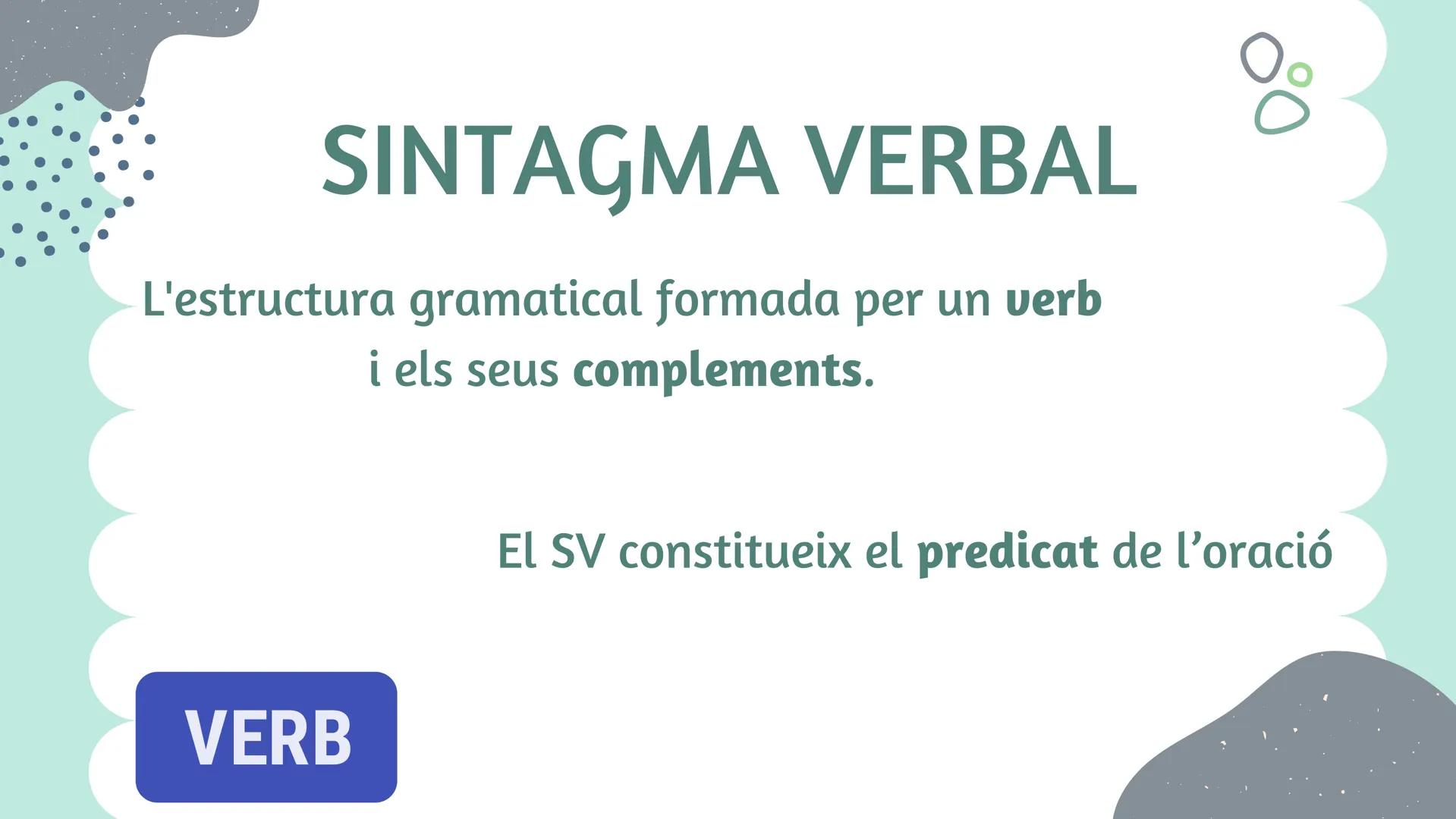 SINTAGMA VERBAL

L'estructura gramatical formada per un verb i els seus complements.

El SV constitueix el predicat de l’oració

VERB